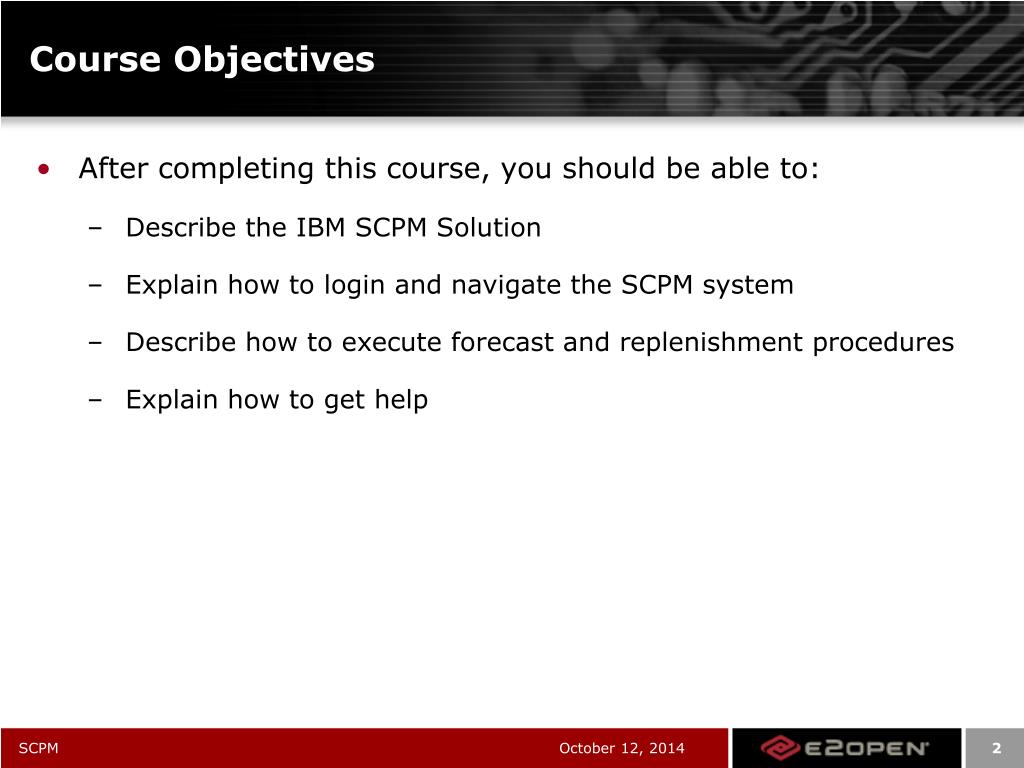 Course Objectives

• After completing this course, you should be able to:

– Describe the IBM SCPM Solution

– Explain how to login and navigate the SCPM system

– Describe how to execute forecast and replenishment procedures

– Explain how to get help

SCPM

October 12, 2014

E2OPEN

2